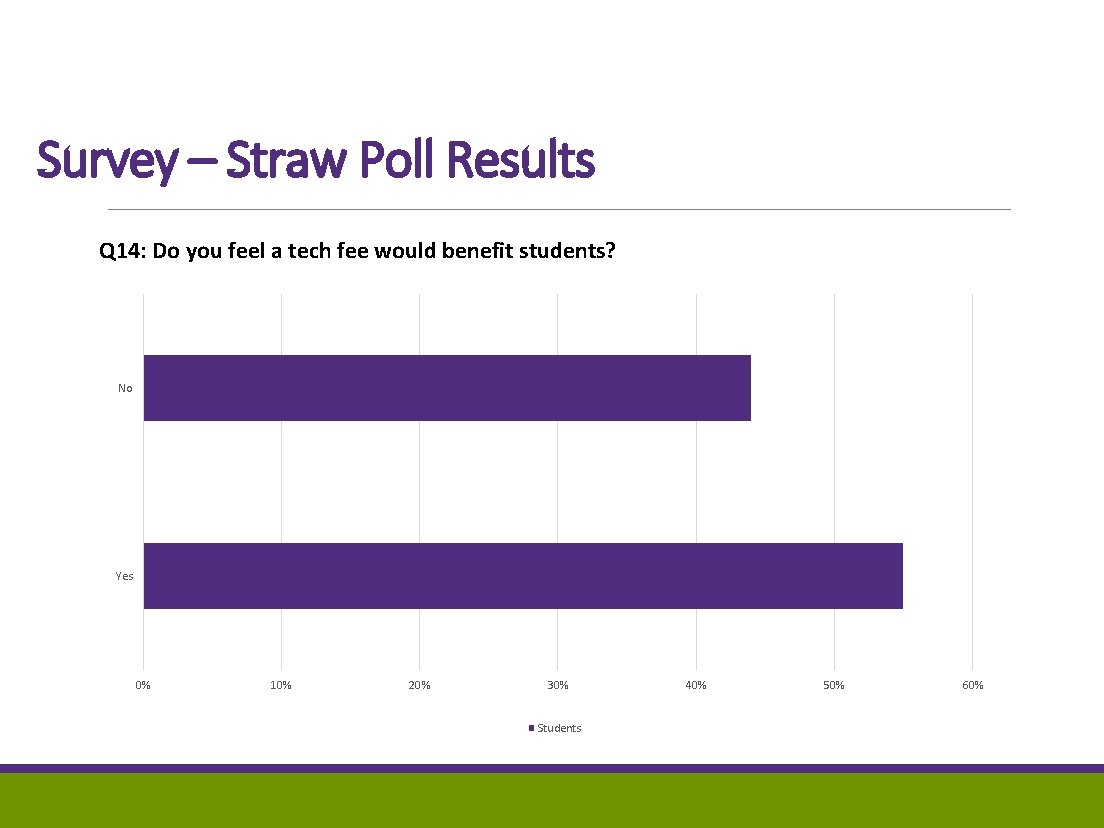 Survey – Straw Poll Results

Q14: Do you feel a tech fee would benefit students?

No

Yes

0%
10%
20%
30%
40%
50%
60%

Students